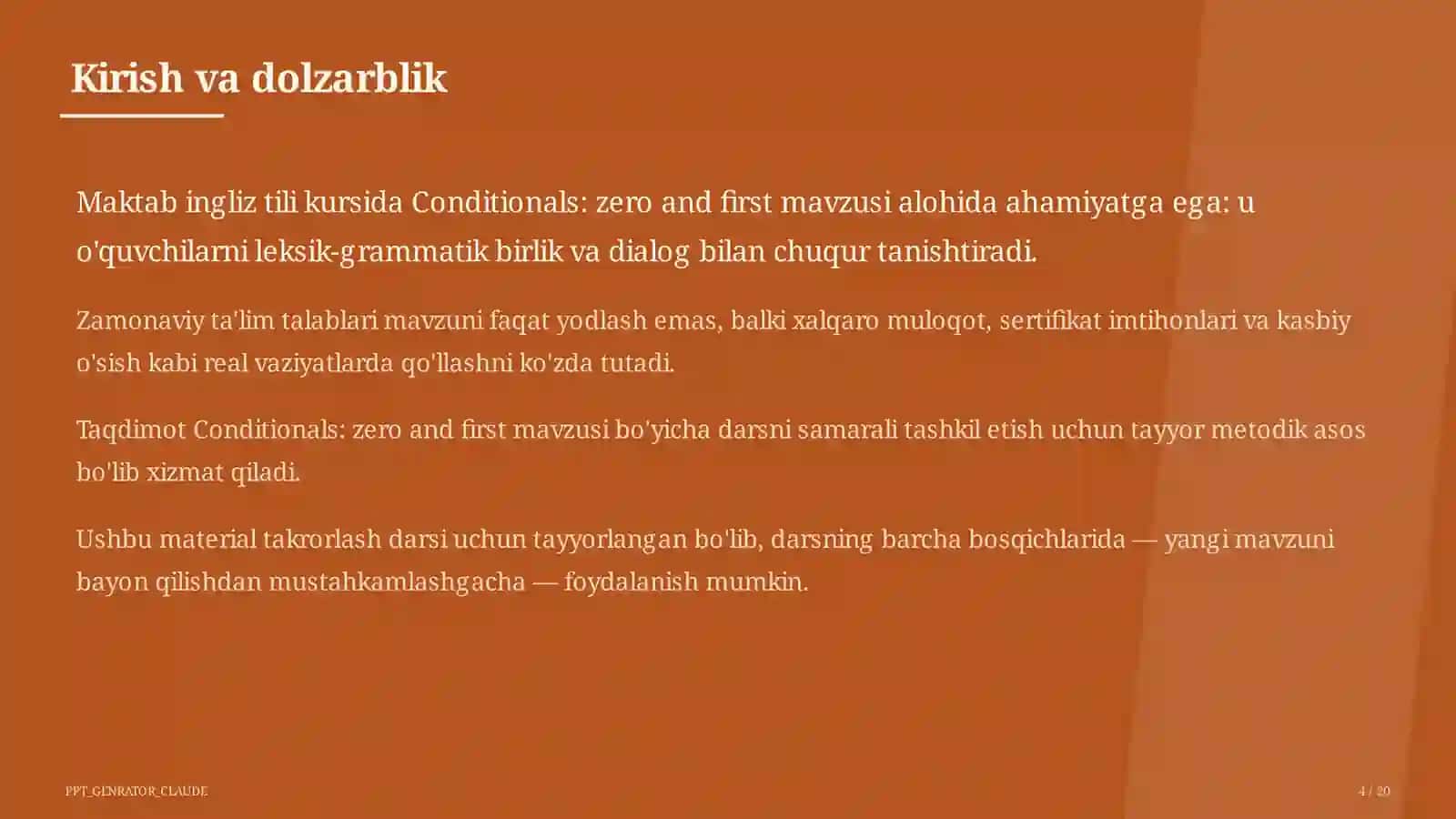 Kirish va dolzarblik

Maktab ingliz tili kursida Conditionals: zero and first mavzusi alohida ahamiyatga ega: u o'quvchilarni leksik-grammatik birlik va dialog bilan chuqur tanishtiradi.

Zamonaviy ta'lim talablari mavzuni faqat yodlash emas, balki xalqaro muloqot, sertifikat imtihonlari va kasbiy o'sish kabi real vaziyatlarda qo'llashni ko'zda tutadi.

Taqdimot Conditionals: zero and first mavzusi bo'yicha darsni samarali tashkil etish uchun tayyor metodik asos bo'lib xizmat qiladi.

Ushbu material takrorlash darsi uchun tayyorlangan bo'lib, darsning barcha bosqichlarida — yangi mavzuni bayon qilishdan mustahkamlashgacha — foydalanish mumkin.

PPT_GENRATOR_CLAUDE

4 / 20